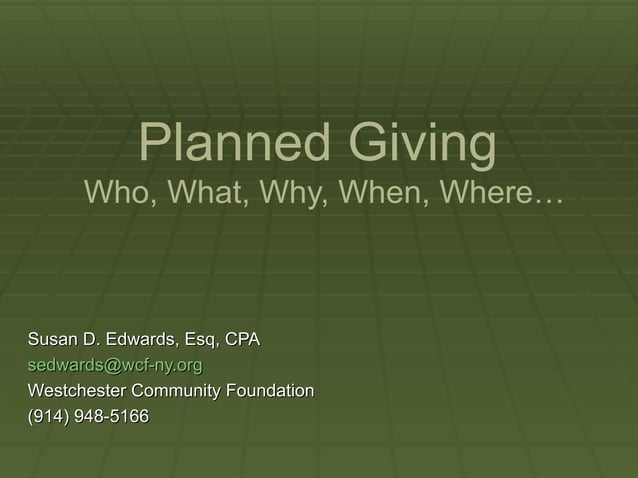 Planned Giving
Who, What, Why, When, Where…

Susan D. Edwards, Esq, CPA
sedwards@wcf-ny.org
Westchester Community Foundation
(914) 948-5166